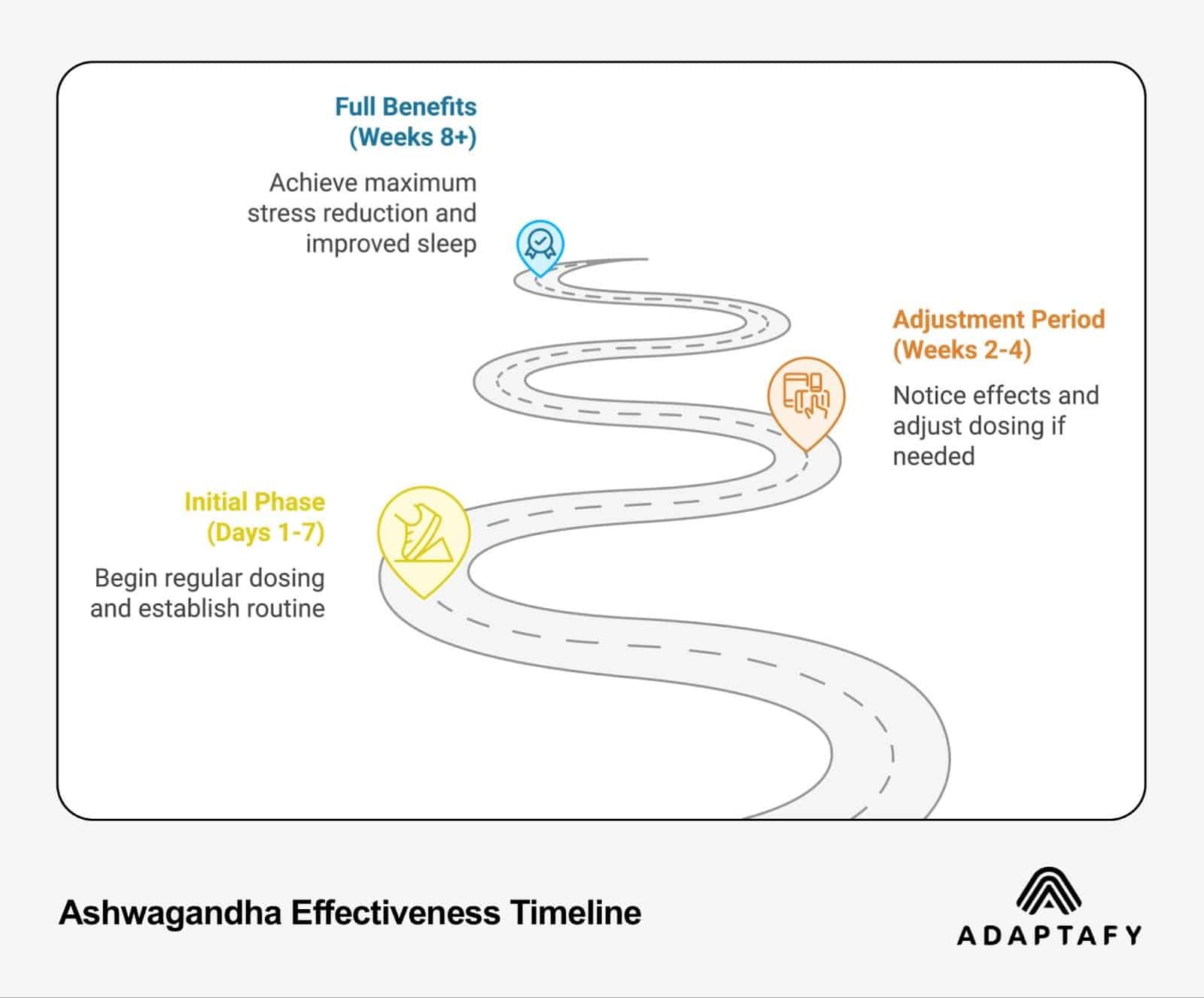 Full Benefits (Weeks 8+)

Achieve maximum stress reduction and improved sleep

Adjustment Period (Weeks 2-4)

Notice effects and adjust dosing if needed

Initial Phase (Days 1-7)

Begin regular dosing and establish routine

Ashwagandha Effectiveness Timeline

ADAPTAFY